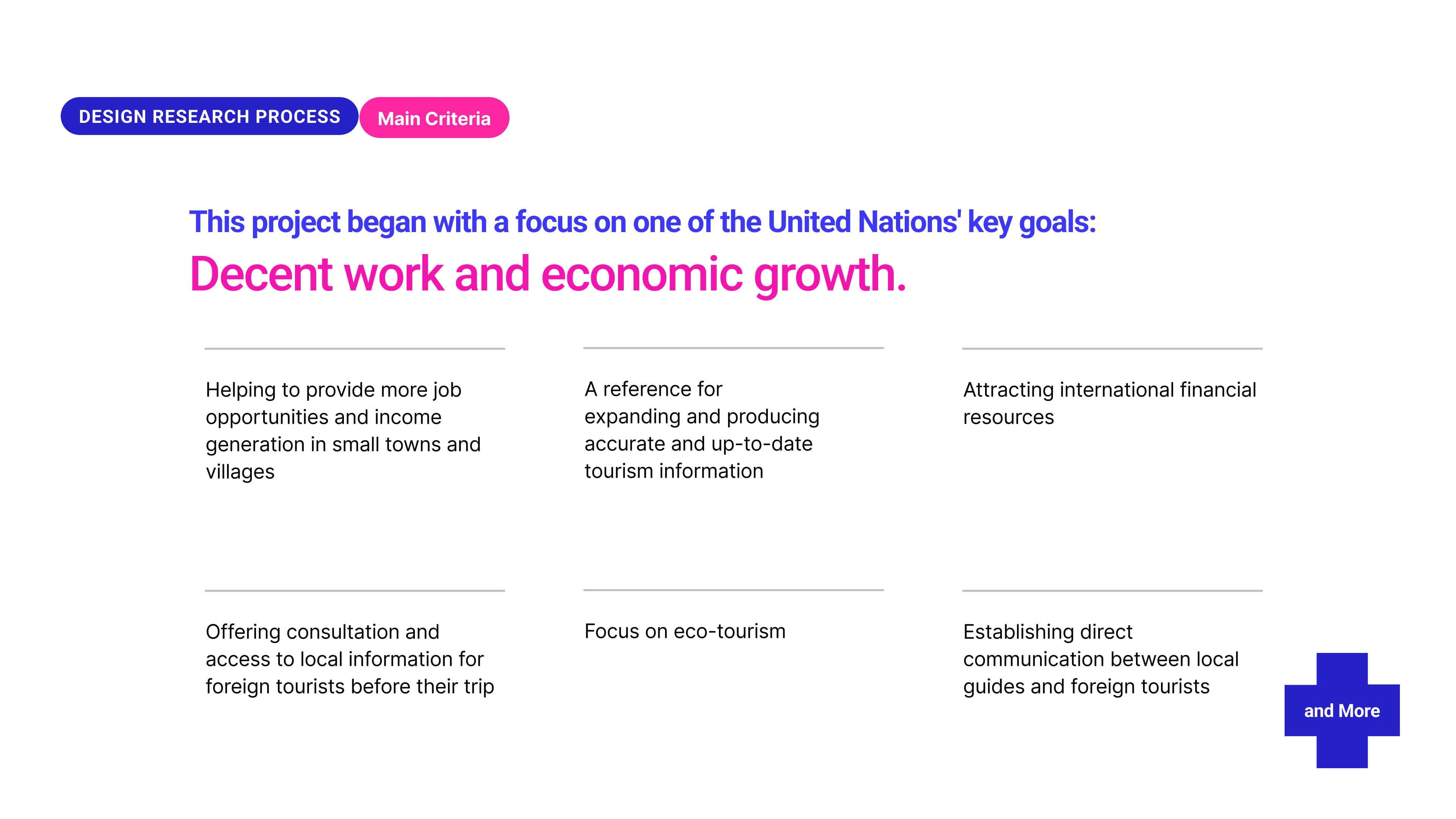 DESIGN RESEARCH PROCESS

Main Criteria

This project began with a focus on one of the United Nations' key goals:

Decent work and economic growth.

Helping to provide more job opportunities and income generation in small towns and villages

A reference for expanding and producing accurate and up-to-date tourism information

Attracting international financial resources

Offering consultation and access to local information for foreign tourists before their trip

Focus on eco-tourism

Establishing direct communication between local guides and foreign tourists

and More